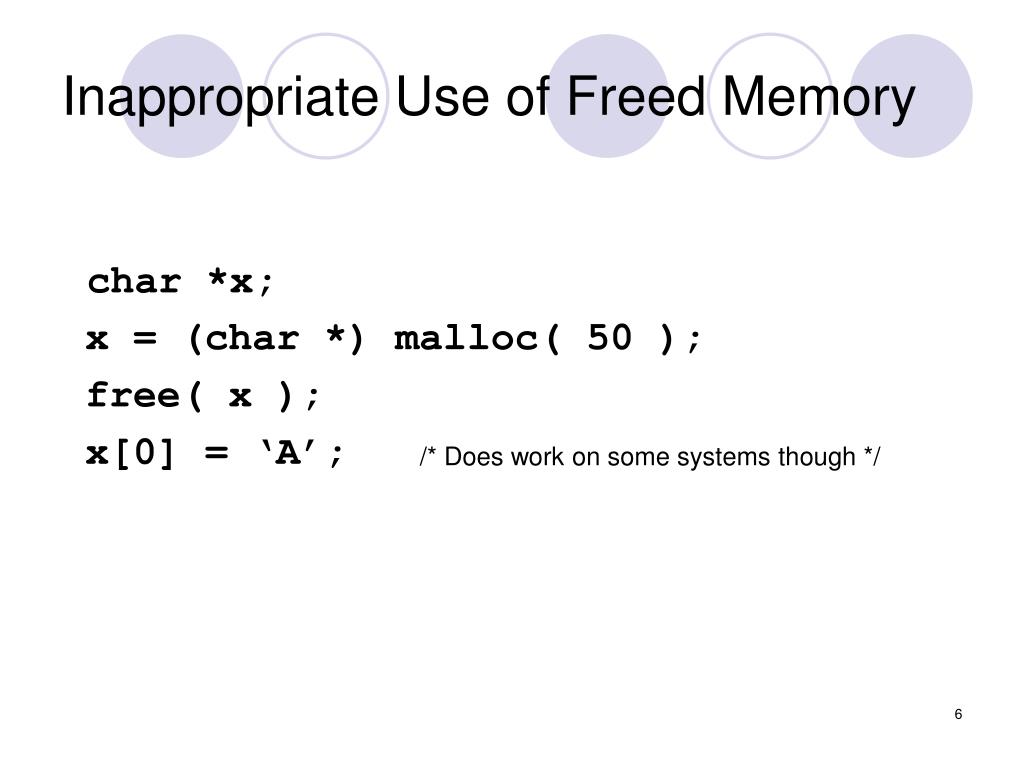 Inappropriate Use of Freed Memory

char *x;
x = (char *) malloc( 50 );
free( x );
x[0] = ‘A’; /* Does work on some systems though */

6